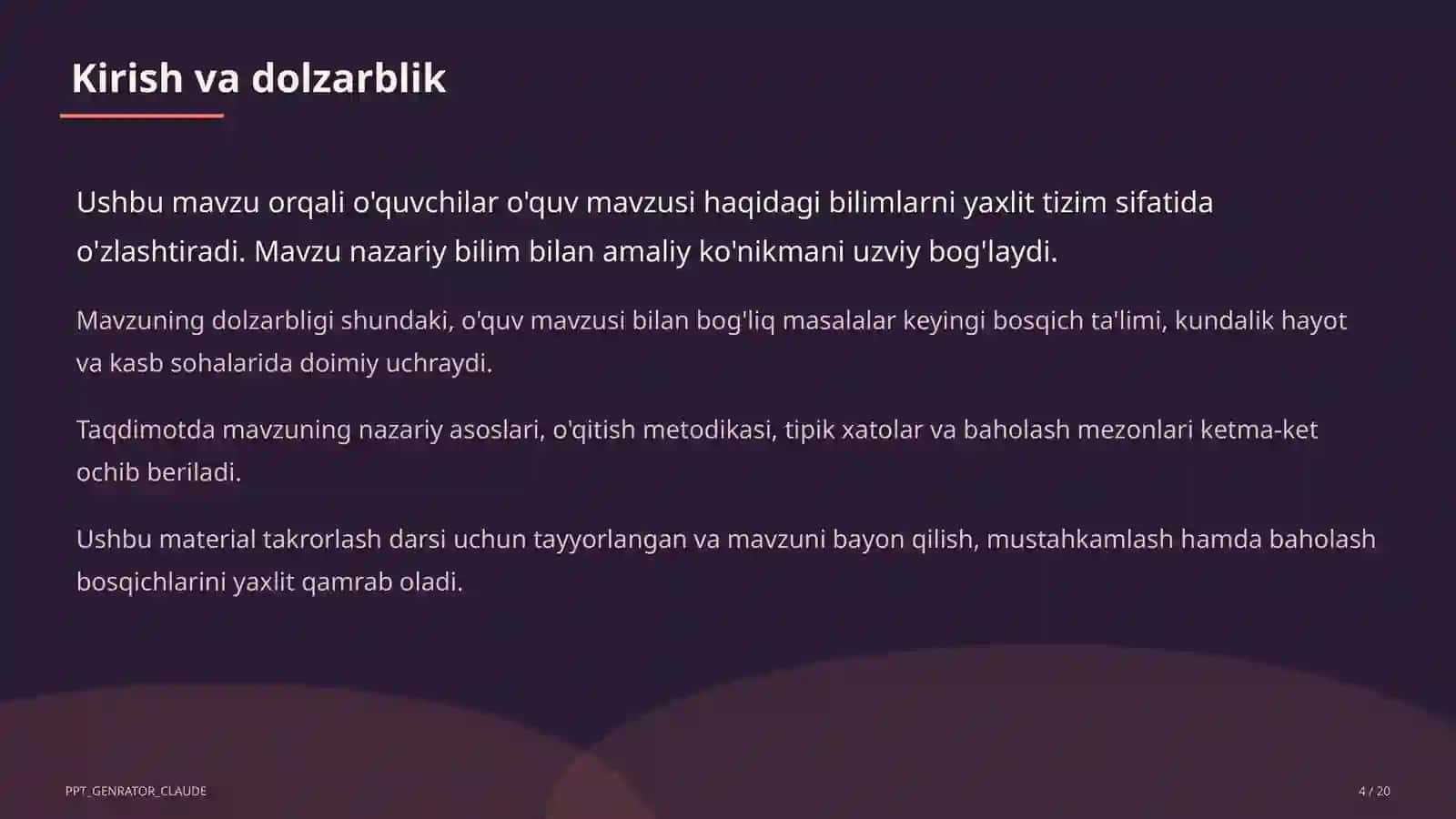 Kirish va dolzarblik

Ushbu mavzu orqali o'quvchilar o'quv mavzusi haqidagi bilimlarni yaxlit tizim sifatida o'zlashtiradi. Mavzu nazariy bilim bilan amaliy ko'nikmani uzviy bog'laydi.

Mavzuning dolzarbligi shundaki, o'quv mavzusi bilan bog'liq masalalar keyingi bosqich ta'limi, kundalik hayot va kasb sohalarida doimiy uchraydi.

Taqdimotda mavzuning nazariy asoslari, o'qitish metodikasi, tipik xatolar va baholash mezonlari ketma-ket ochib beriladi.

Ushbu material takrorlash darsi uchun tayyorlangan va mavzuni bayon qilish, mustahkamlash hamda baholash bosqichlarini yaxlit qamrab oladi.

PPT_GENRATOR_CLAUDE

4 / 20